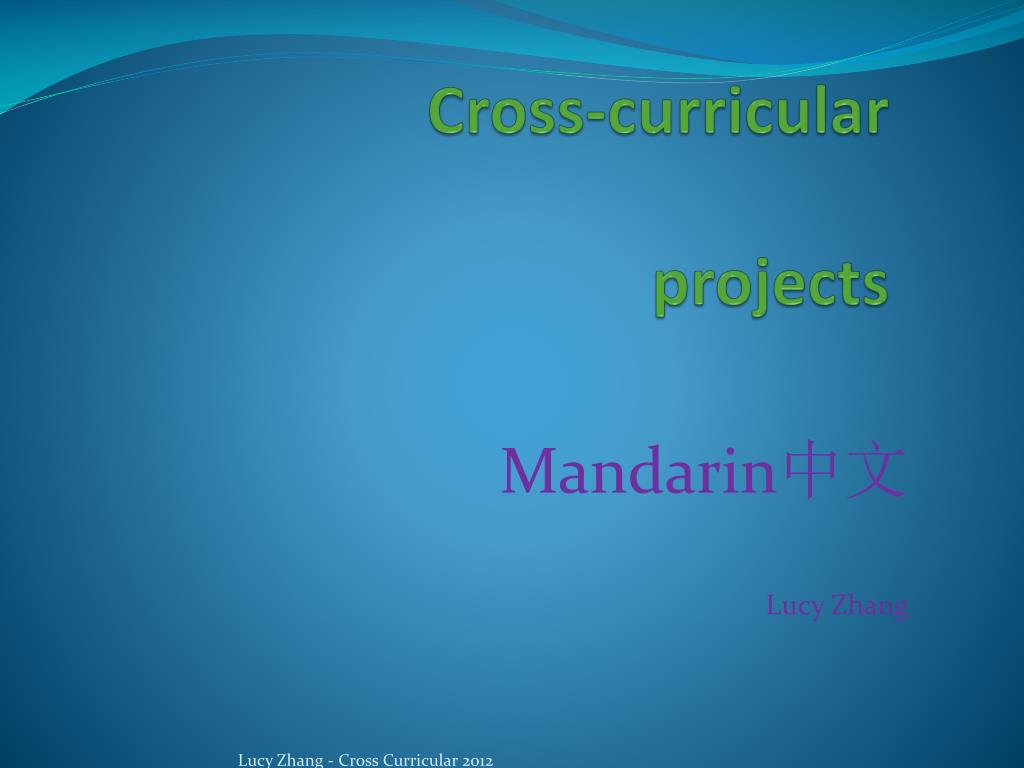 Cross-curricular

projects

Mandarin中文

Lucy Zhang

Lucy Zhang - Cross Curricular 2012